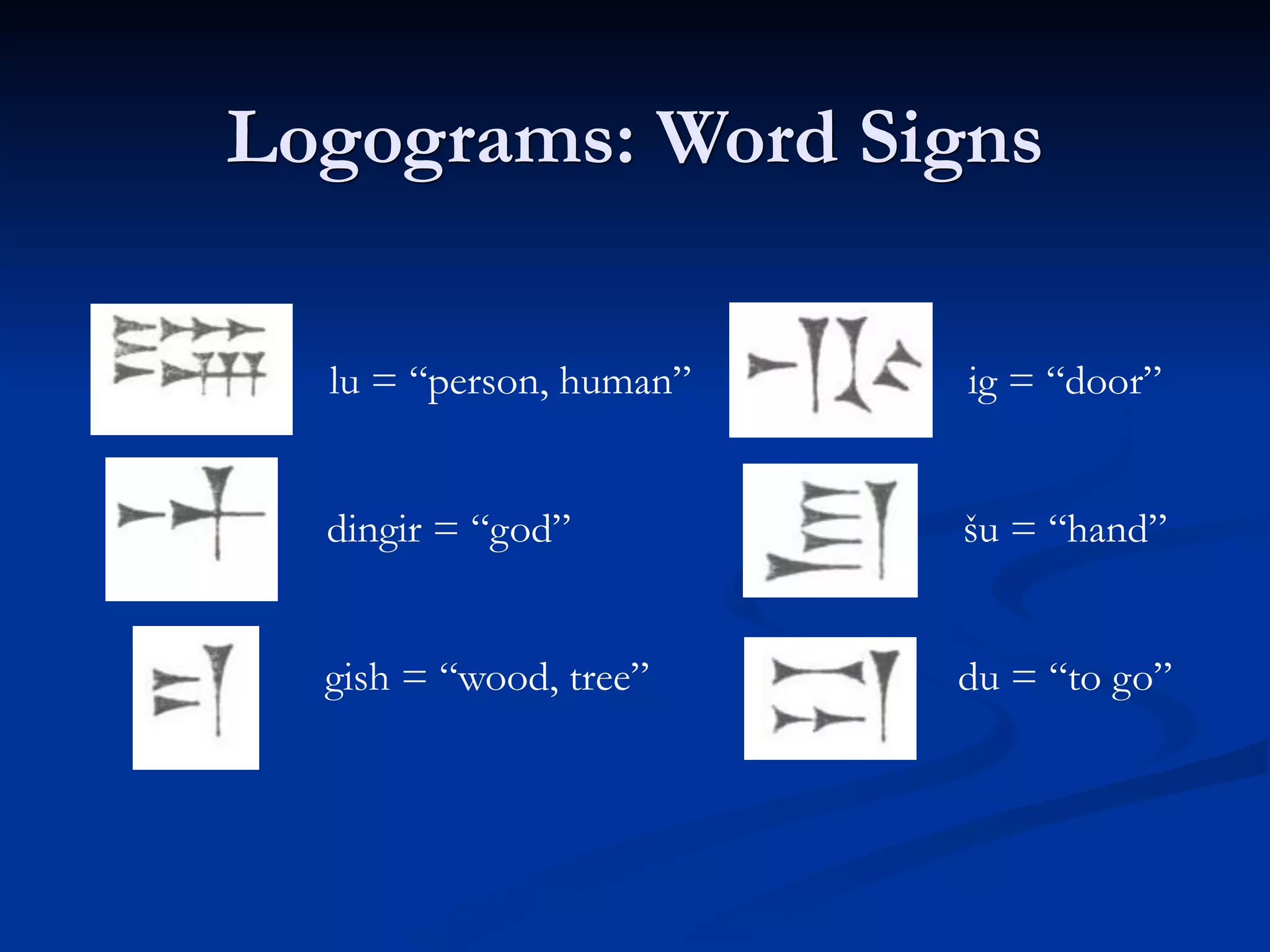 Logograms: Word Signs

lu = “person, human”

dingir = “god”

gish = “wood, tree”

ig = “door”

šu = “hand”

du = “to go”